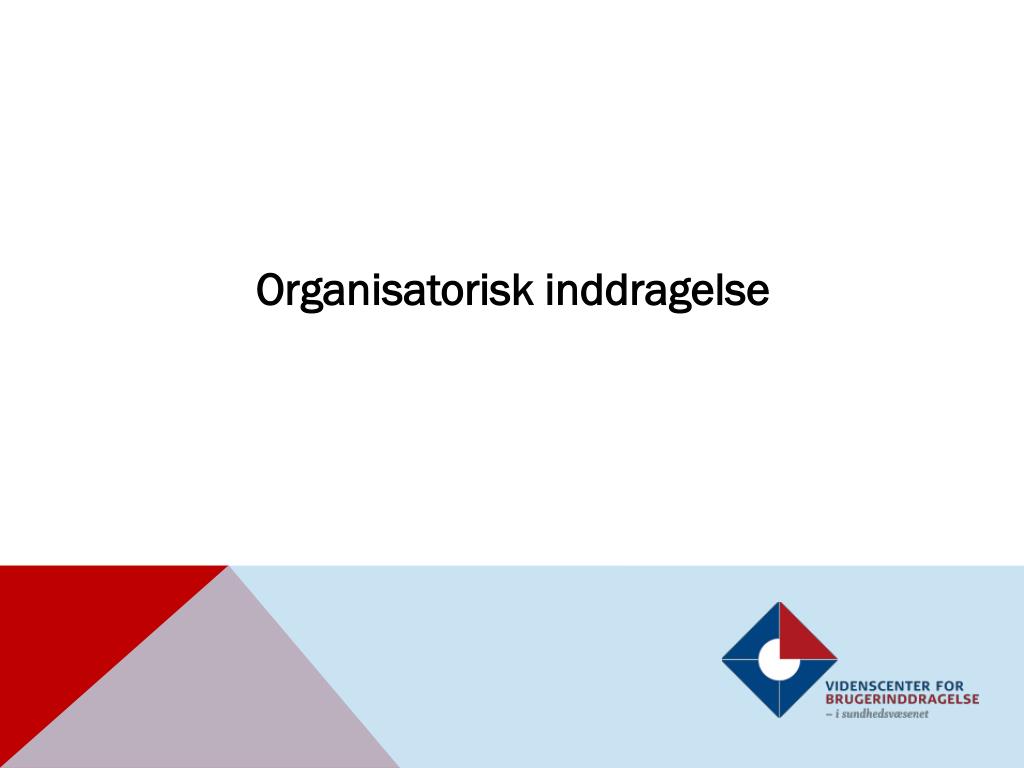 Organisatorisk inddragelse

VIDENSCENTER FOR
BRUGERINDDRAGELSE
– i sundhedsvæsenet